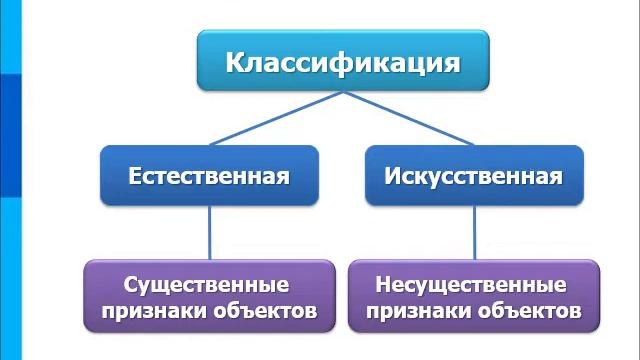 Классификация

Естественная

Искусственная

Существенные признаки объектов

Несущественные признаки объектов